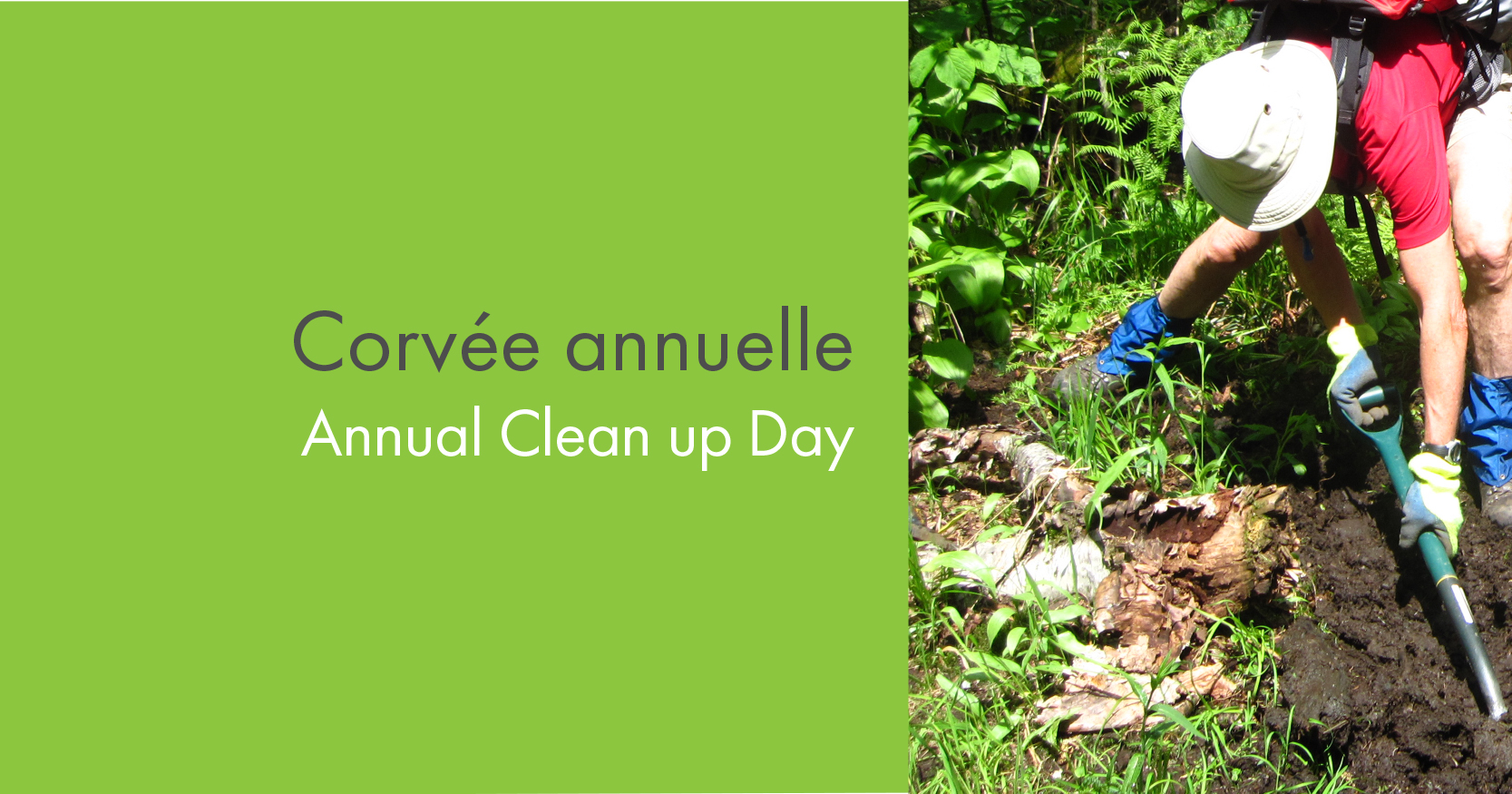 Corvée annuelle
Annual Clean up Day